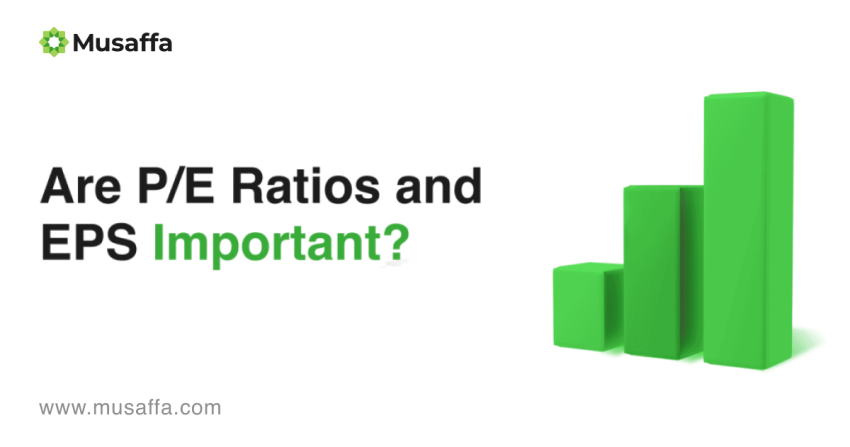 Musaffa

Are P/E Ratios and EPS Important?

www.musaffa.com